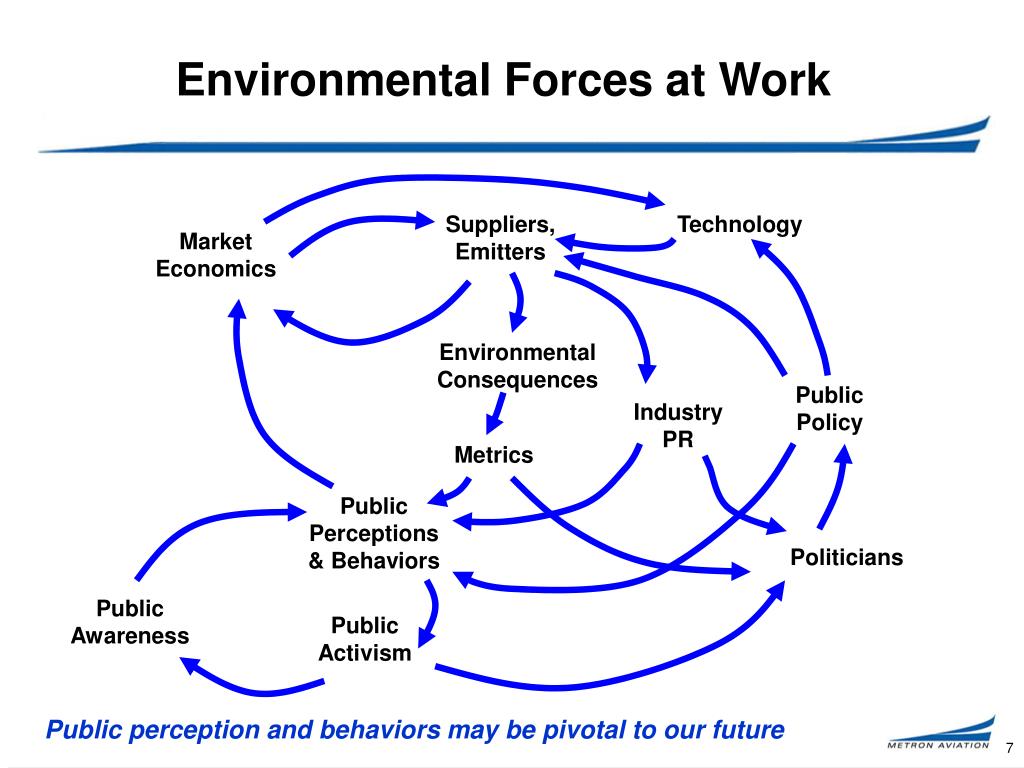 Environmental Forces at Work

Market Economics

Suppliers, Emitters

Technology

Environmental Consequences

Industry PR

Public Policy

Metrics

Public Perceptions & Behaviors

Politicians

Public Awareness

Public Activism

Public perception and behaviors may be pivotal to our future

METRON AVIATION

7